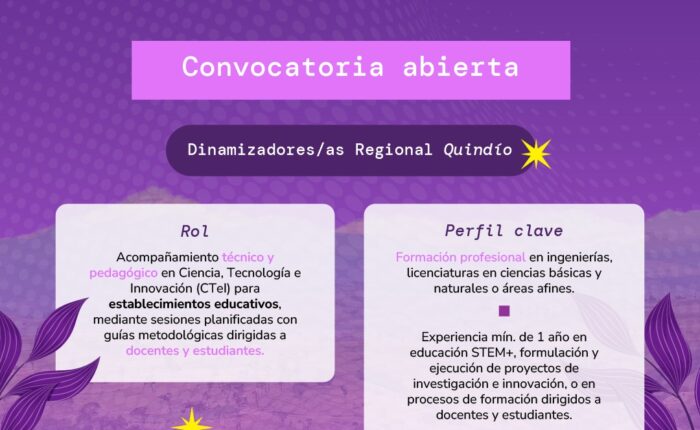 Convocatoria abierta

Dinamizadores/as Regional Quindío

Rol

Acompañamiento técnico y pedagógico en Ciencia, Tecnología e Innovación (CTeI) para establecimientos educativos, mediante sesiones planificadas con guías metodológicas dirigidas a docentes y estudiantes.

Perfil clave

Formación profesional en ingenierías, licenciaturas en ciencias básicas y naturales o áreas afines.

Experiencia mín. de 1 año en educación STEM+, formulación y ejecución de proyectos de investigación e innovación, o en procesos de formación dirigidos a docentes y estudiantes.